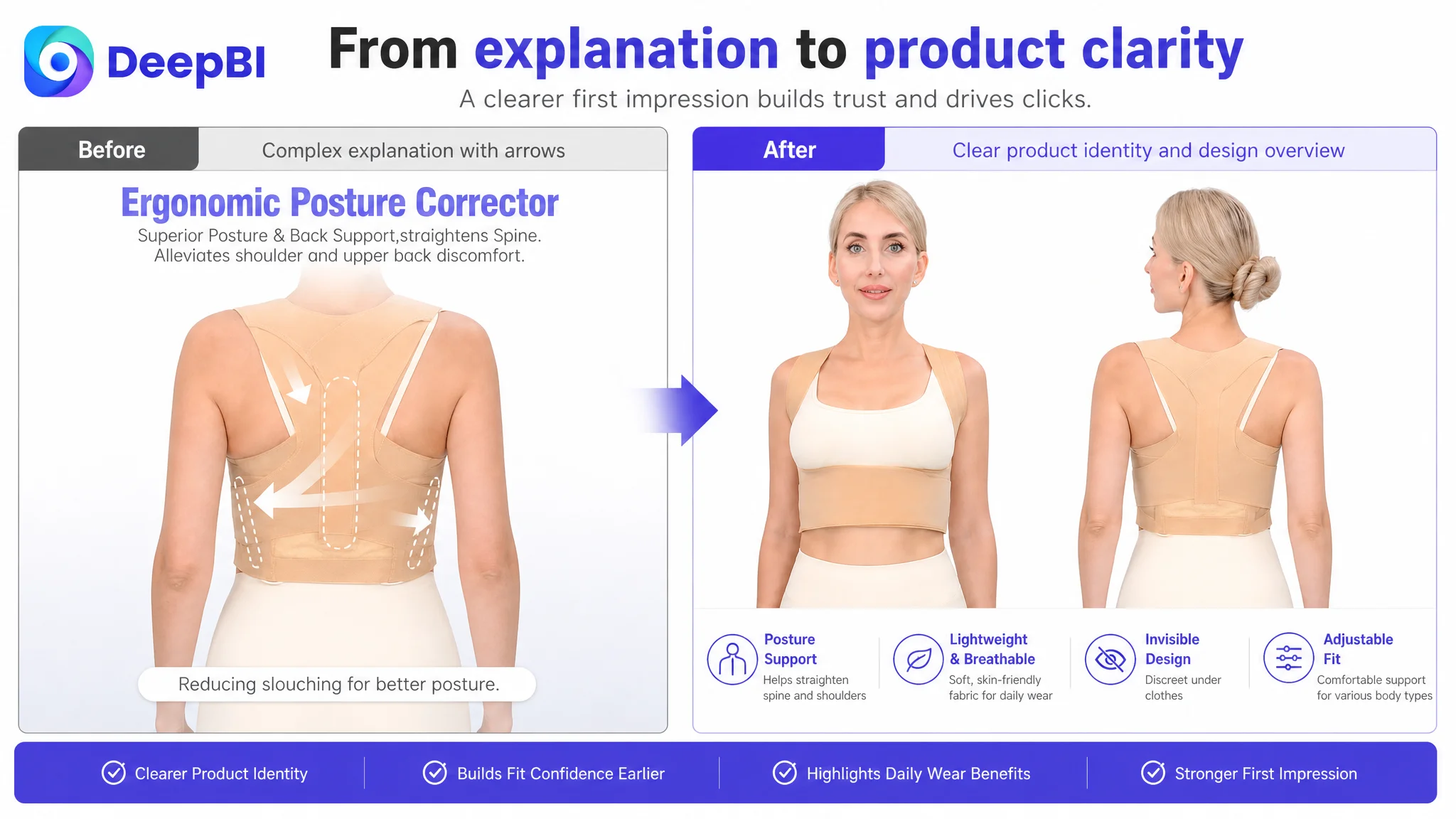 DeepBI

From explanation to product clarity

A clearer first impression builds trust and drives clicks.

Before

Complex explanation with arrows

Ergonomic Posture Corrector

Superior Posture & Back Support,straightens Spine. Alleviates shoulder and upper back discomfort.

Reducing slouching for better posture.

After

Clear product identity and design overview

Posture Support
Helps straighten spine and shoulders

Lightweight & Breathable
Soft, skin-friendly fabric for daily wear

Invisible Design
Discreet under clothes

Adjustable Fit
Comfortable support for various body types

Clearer Product Identity

Builds Fit Confidence Earlier

Highlights Daily Wear Benefits

Stronger First Impression